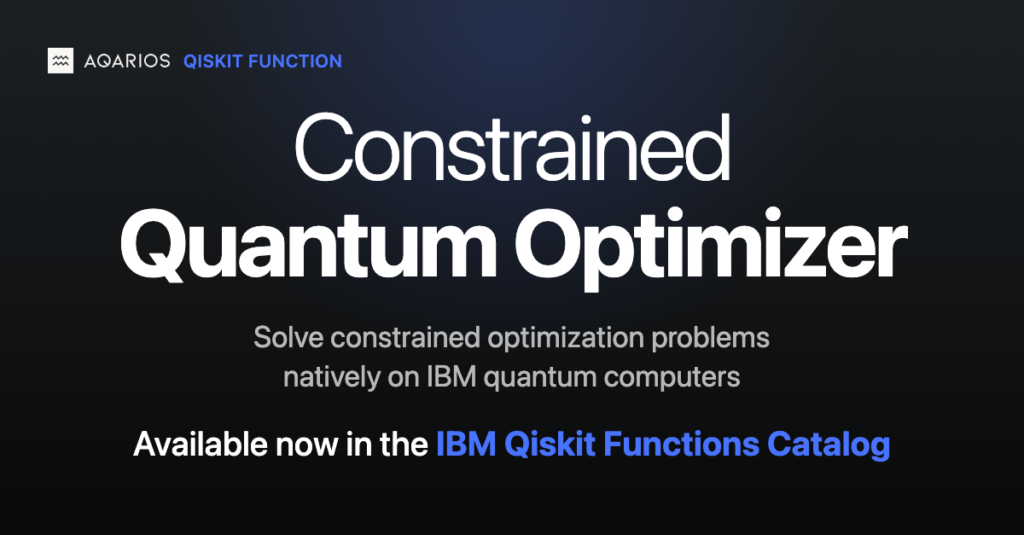 AQARIOS QISKIT FUNCTION

Constrained
Quantum Optimizer

Solve constrained optimization problems natively on IBM quantum computers

Available now in the IBM Qiskit Functions Catalog